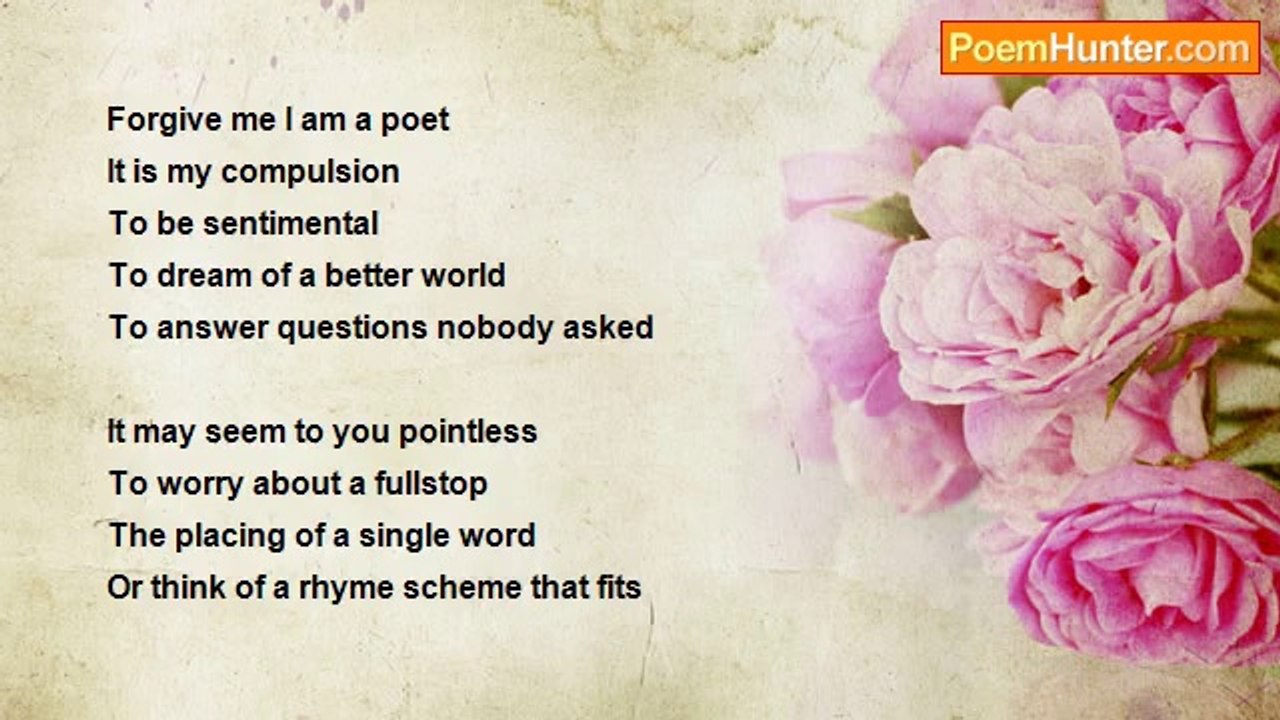 PoemHunter.com

Forgive me I am a poet
It is my compulsion
To be sentimental
To dream of a better world
To answer questions nobody asked

It may seem to you pointless
To worry about a fullstop
The placing of a single word
Or think of a rhyme scheme that fits